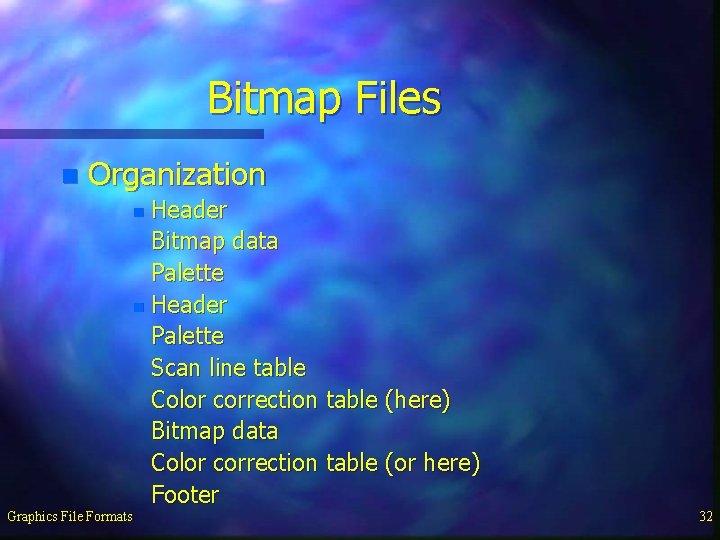 Bitmap Files

Organization

Header
Bitmap data
Palette

Header
Palette
Scan line table
Color correction table (here)
Bitmap data
Color correction table (or here)
Footer

Graphics File Formats

32